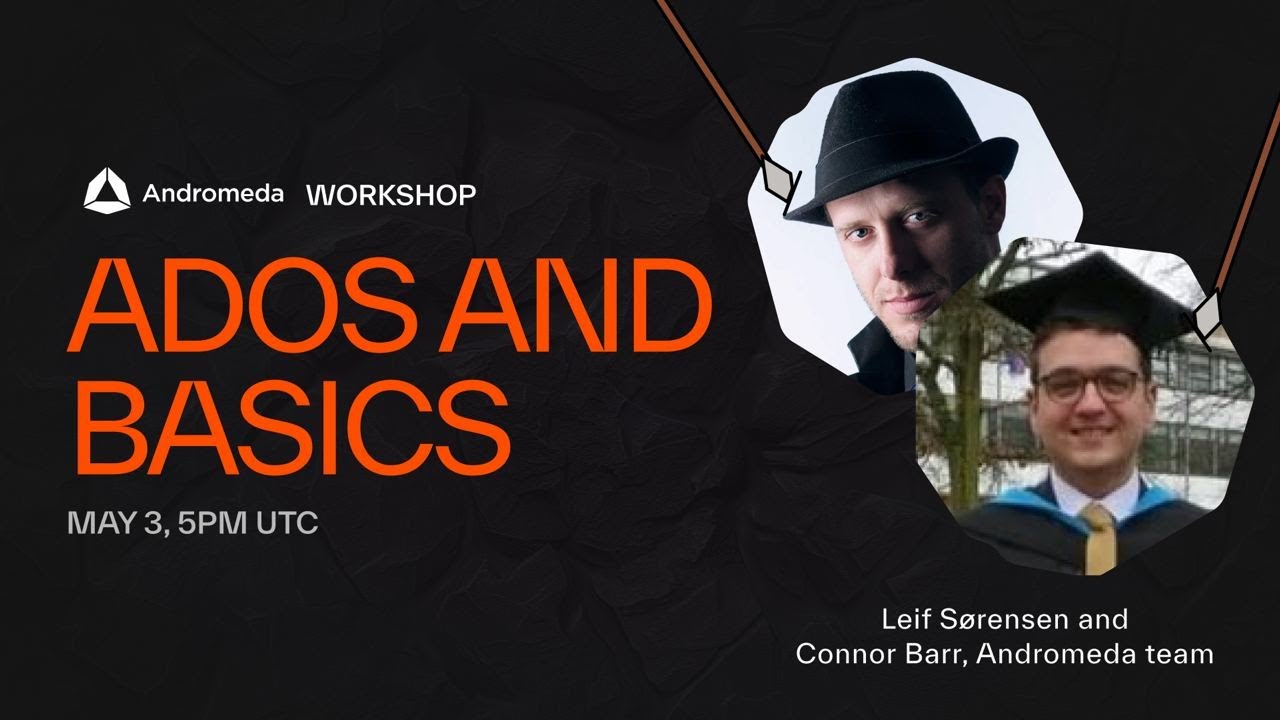 Andromeda WORKSHOP

ADOS AND BASICS

MAY 3, 5PM UTC

Leif Sørensen and Connor Barr, Andromeda team